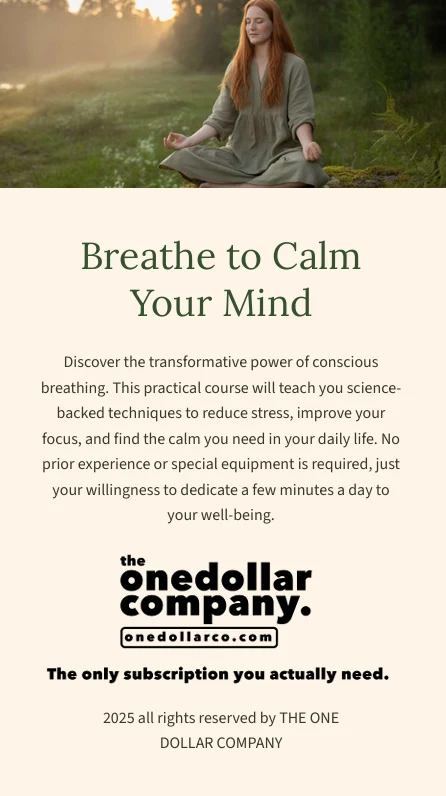 Breathe to Calm Your Mind

Discover the transformative power of conscious breathing. This practical course will teach you science-backed techniques to reduce stress, improve your focus, and find the calm you need in your daily life. No prior experience or special equipment is required, just your willingness to dedicate a few minutes a day to your well-being.

the
onedollar
company.
onedollarco.com

The only subscription you actually need.

2025 all rights reserved by THE ONE DOLLAR COMPANY